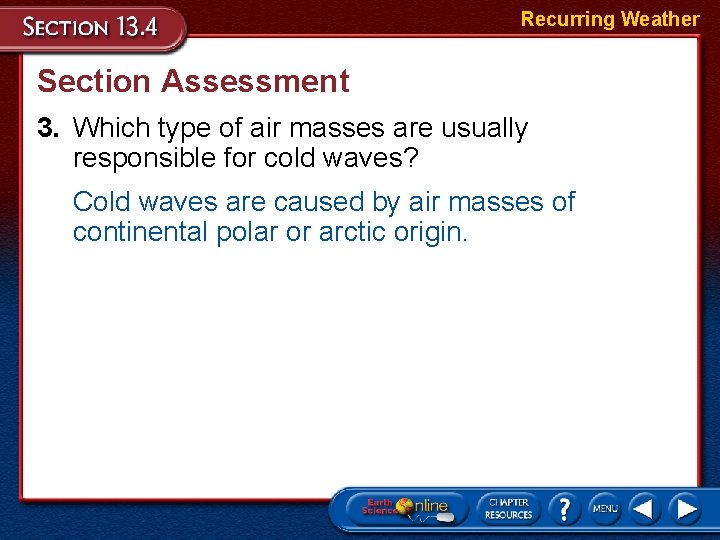 SECTION 13.4

Recurring Weather

Section Assessment

3. Which type of air masses are usually responsible for cold waves?

Cold waves are caused by air masses of continental polar or arctic origin.

Earth Science Online

CHAPTER RESOURCES

?

MENU